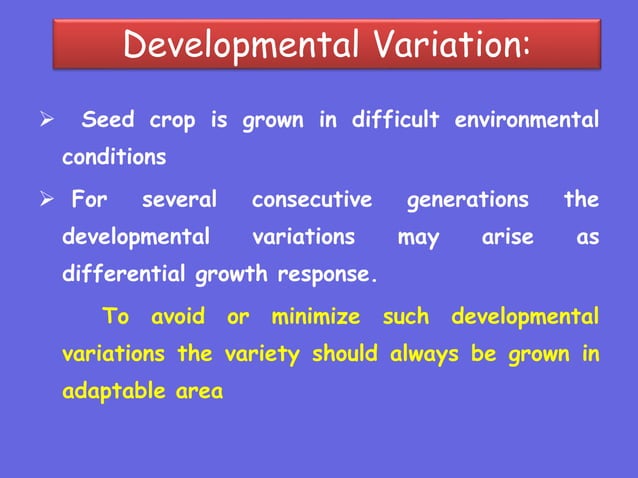 Developmental Variation:

➢ Seed crop is grown in difficult environmental conditions

➢ For several consecutive generations the developmental variations may arise as differential growth response.

To avoid or minimize such developmental variations the variety should always be grown in adaptable area